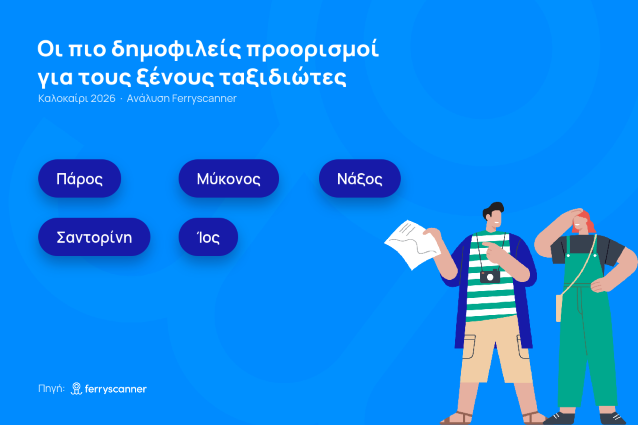 Οι πιο δημοφιλείς προορισμοί για τους ξένους ταξιδιώτες
Καλοκαίρι 2026 · Ανάλυση Ferryscanner

Πάρος
Μύκονος
Νάξος
Σαντορίνη
Ίος

Πηγή: ferryscanner